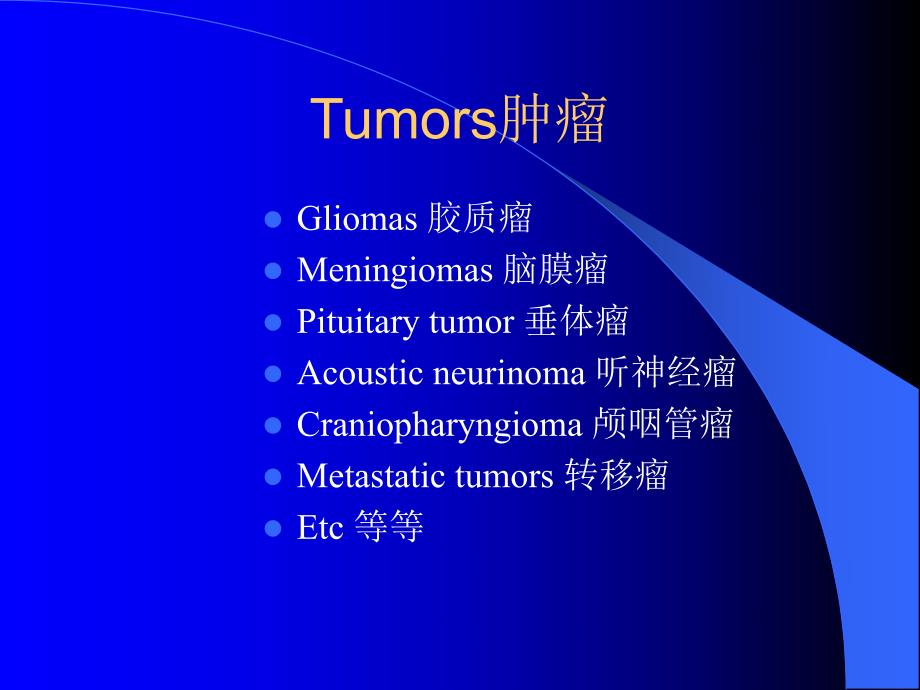 Tumors肿瘤

- Gliomas 胶质瘤
- Meningiomas 脑膜瘤
- Pituitary tumor 垂体瘤
- Acoustic neurinoma 听神经瘤
- Craniopharyngioma 颅咽管瘤
- Metastatic tumors 转移瘤
- Etc 等等